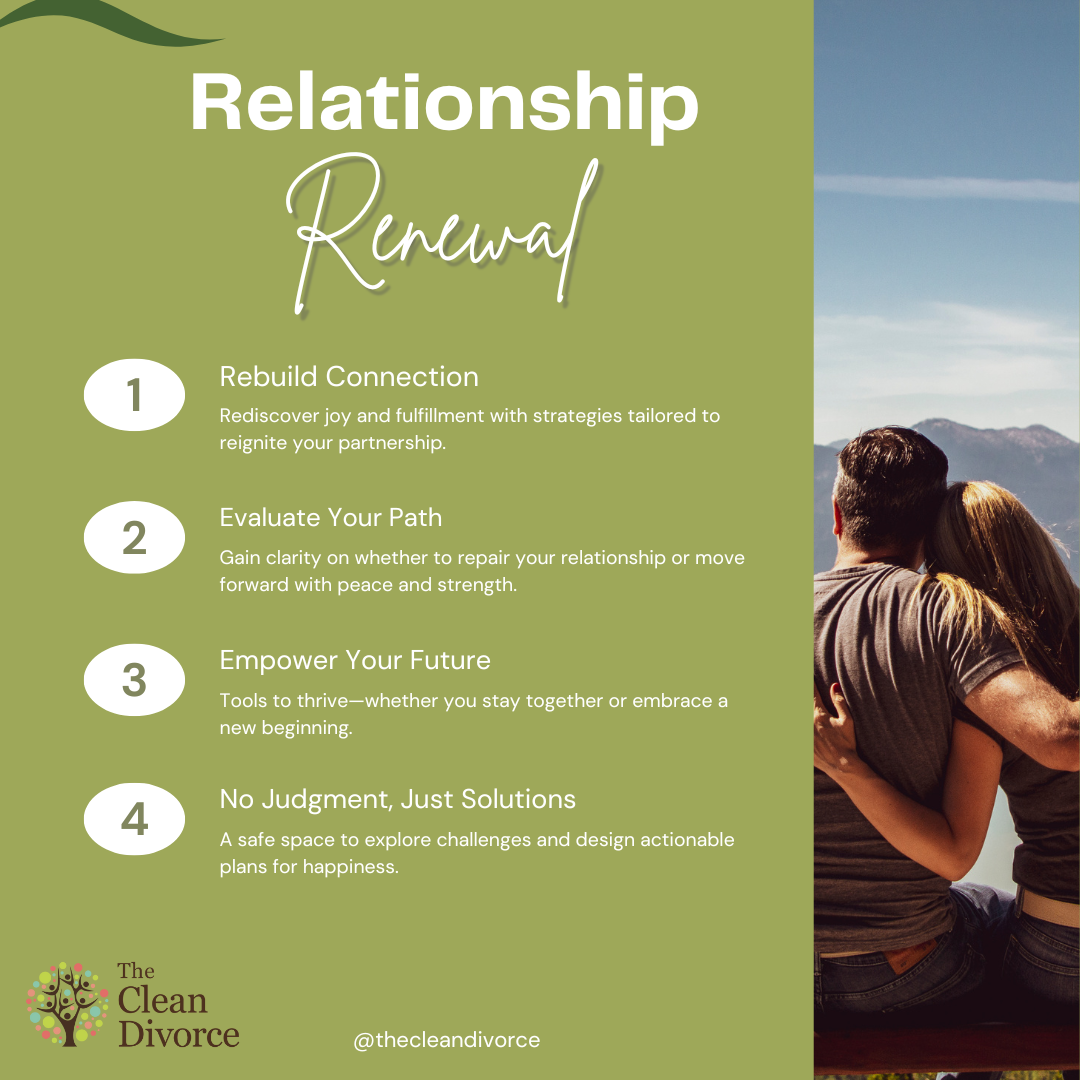 Relationship

Renewal

1

Rebuild Connection

Rediscover joy and fulfillment with strategies tailored to reignite your partnership.

2

Evaluate Your Path

Gain clarity on whether to repair your relationship or move forward with peace and strength.

3

Empower Your Future

Tools to thrive—whether you stay together or embrace a new beginning.

4

No Judgment, Just Solutions

A safe space to explore challenges and design actionable plans for happiness.

The Clean Divorce

@thecleandivorce